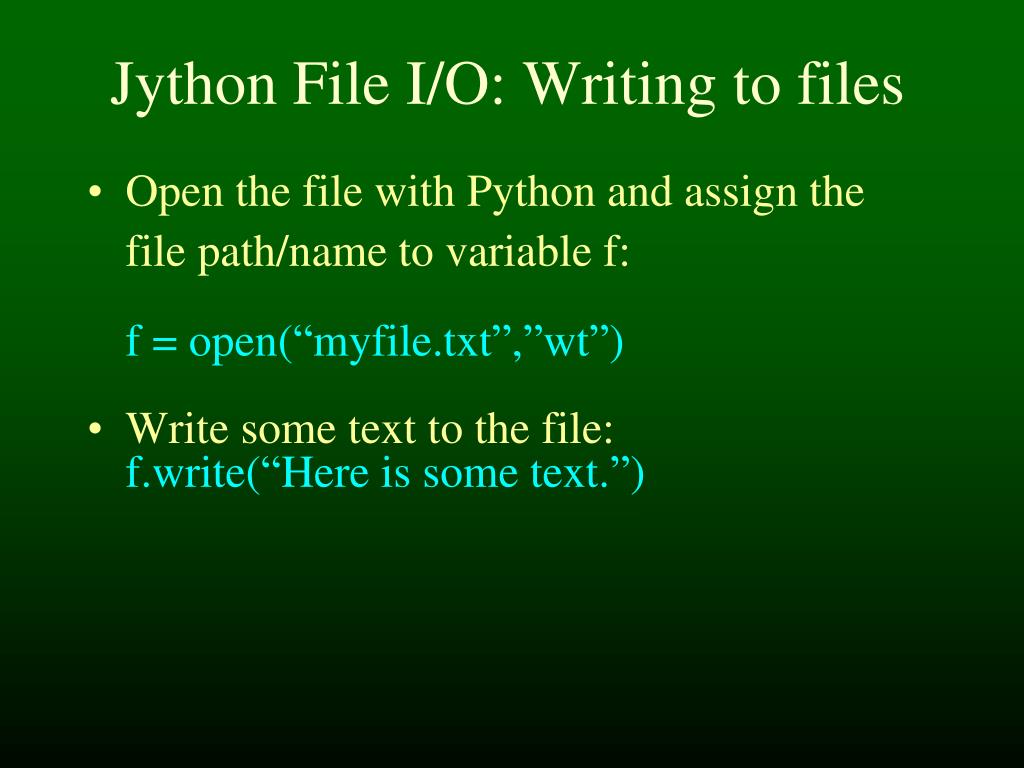 Jython File I/O: Writing to files

• Open the file with Python and assign the file path/name to variable f:

f = open(“myfile.txt”,”wt”)

• Write some text to the file:
f.write(“Here is some text.”)